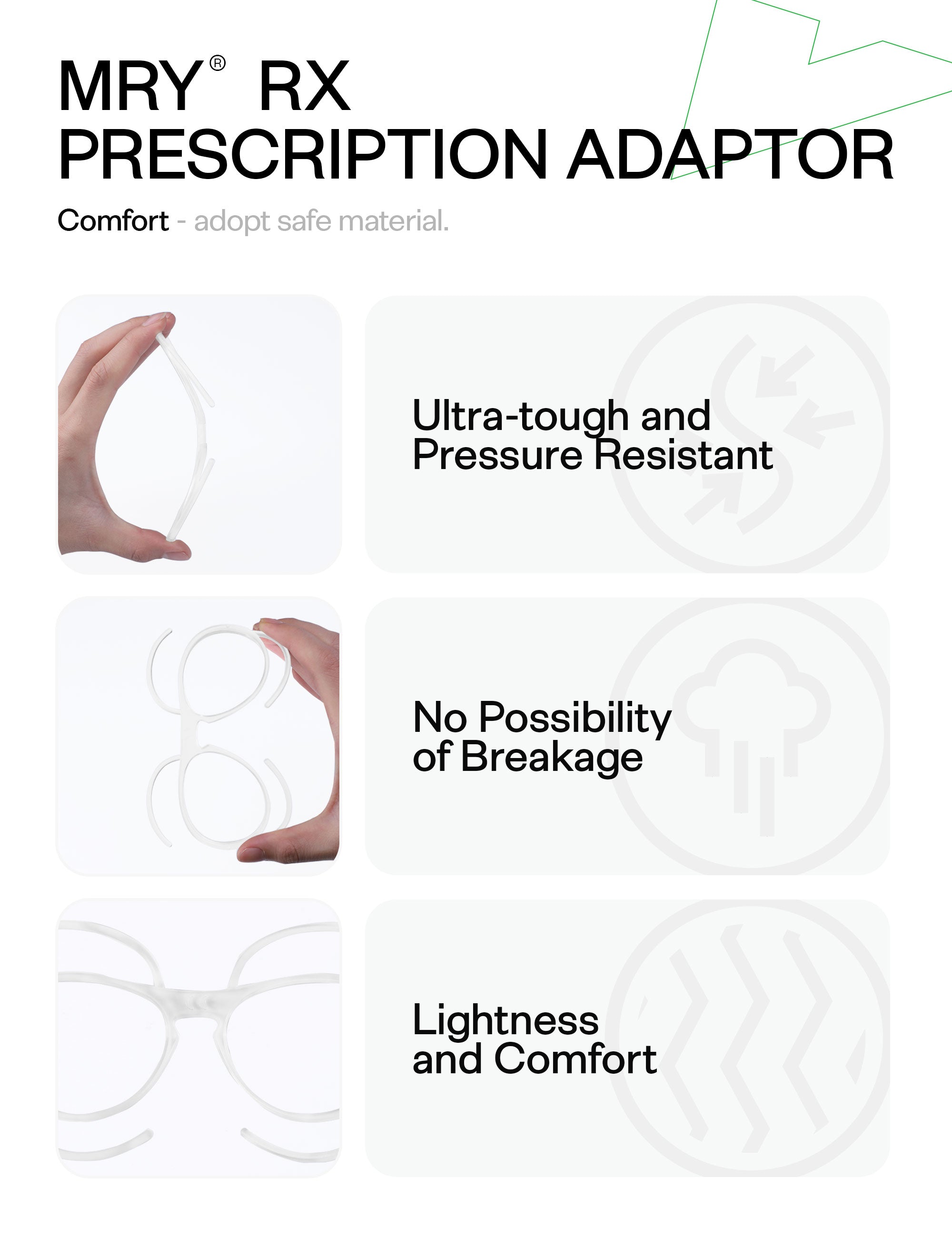 MRY® RX
PRESCRIPTION ADAPTOR

Comfort - adopt safe material.

Ultra-tough and Pressure Resistant

No Possibility of Breakage

Lightness and Comfort